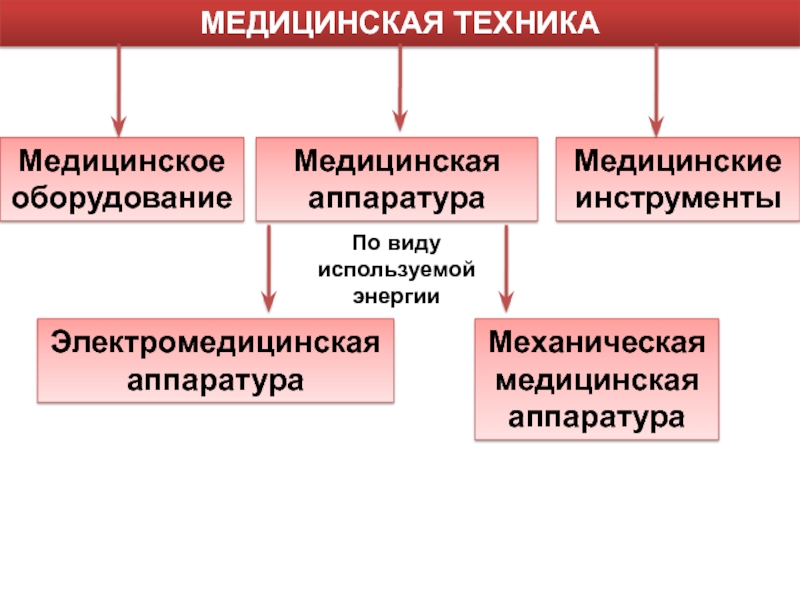 МЕДИЦИНСКАЯ ТЕХНИКА

Медицинское оборудование

Медицинская аппаратура

Медицинские инструменты

По виду используемой энергии

Электромедицинская аппаратура

Механическая медицинская аппаратура